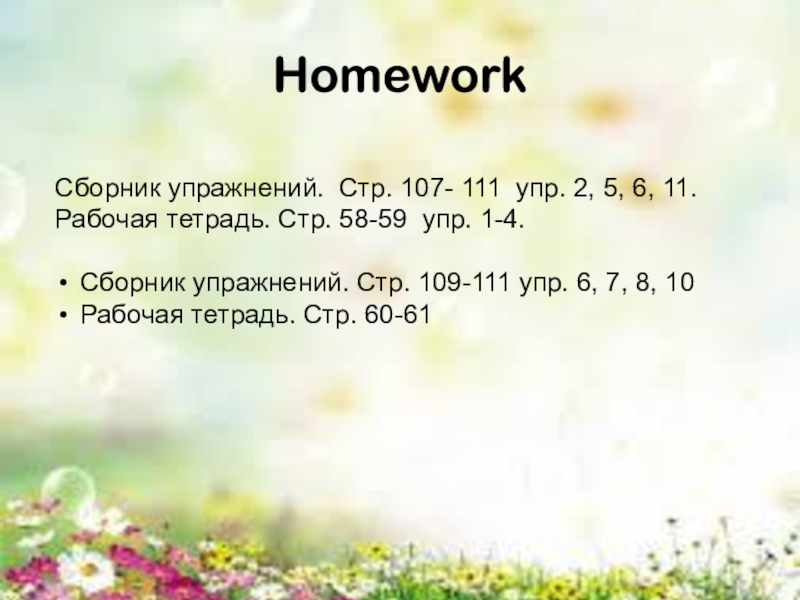 Homework

Сборник упражнений. Стр. 107- 111 упр. 2, 5, 6, 11.
Рабочая тетрадь. Стр. 58-59 упр. 1-4.

• Сборник упражнений. Стр. 109-111 упр. 6, 7, 8, 10
• Рабочая тетрадь. Стр. 60-61